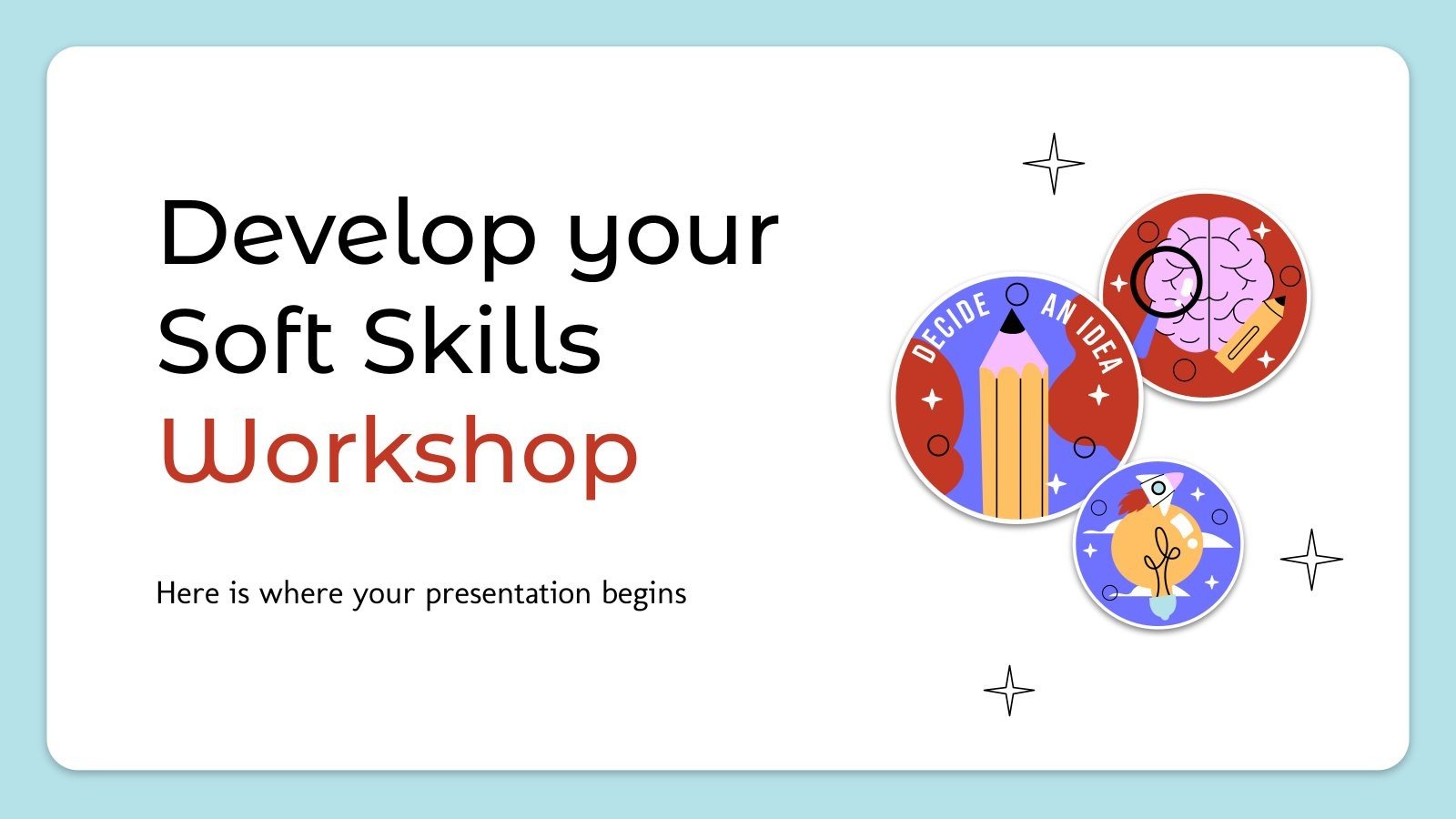 Develop your Soft Skills Workshop

Here is where your presentation begins

DECIDE AN IDEA